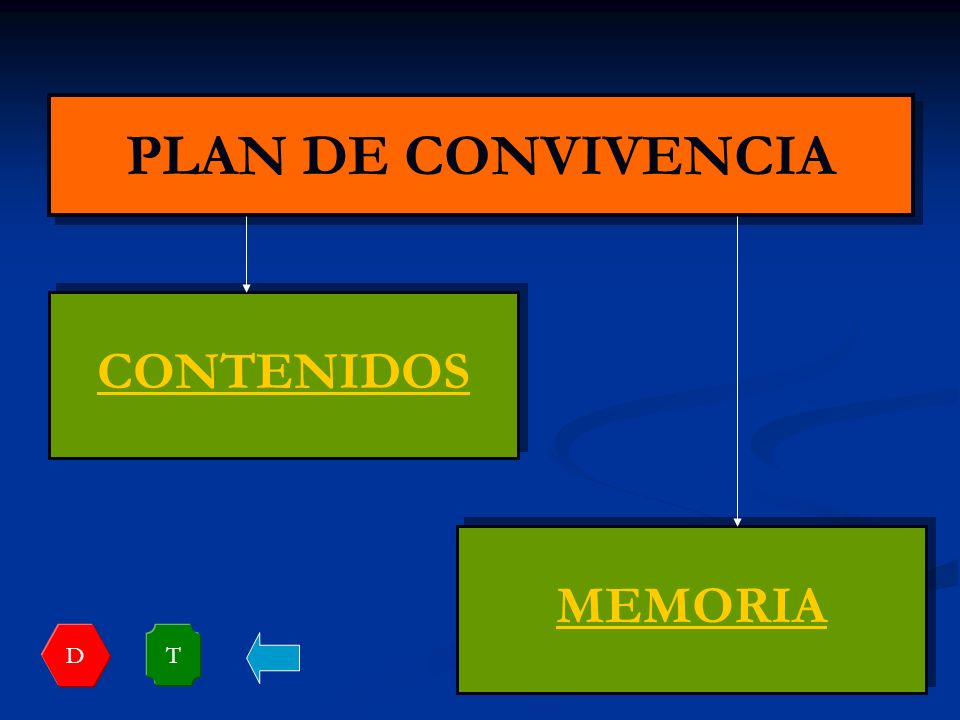 PLAN DE CONVIVENCIA

CONTENIDOS

MEMORIA

D

T